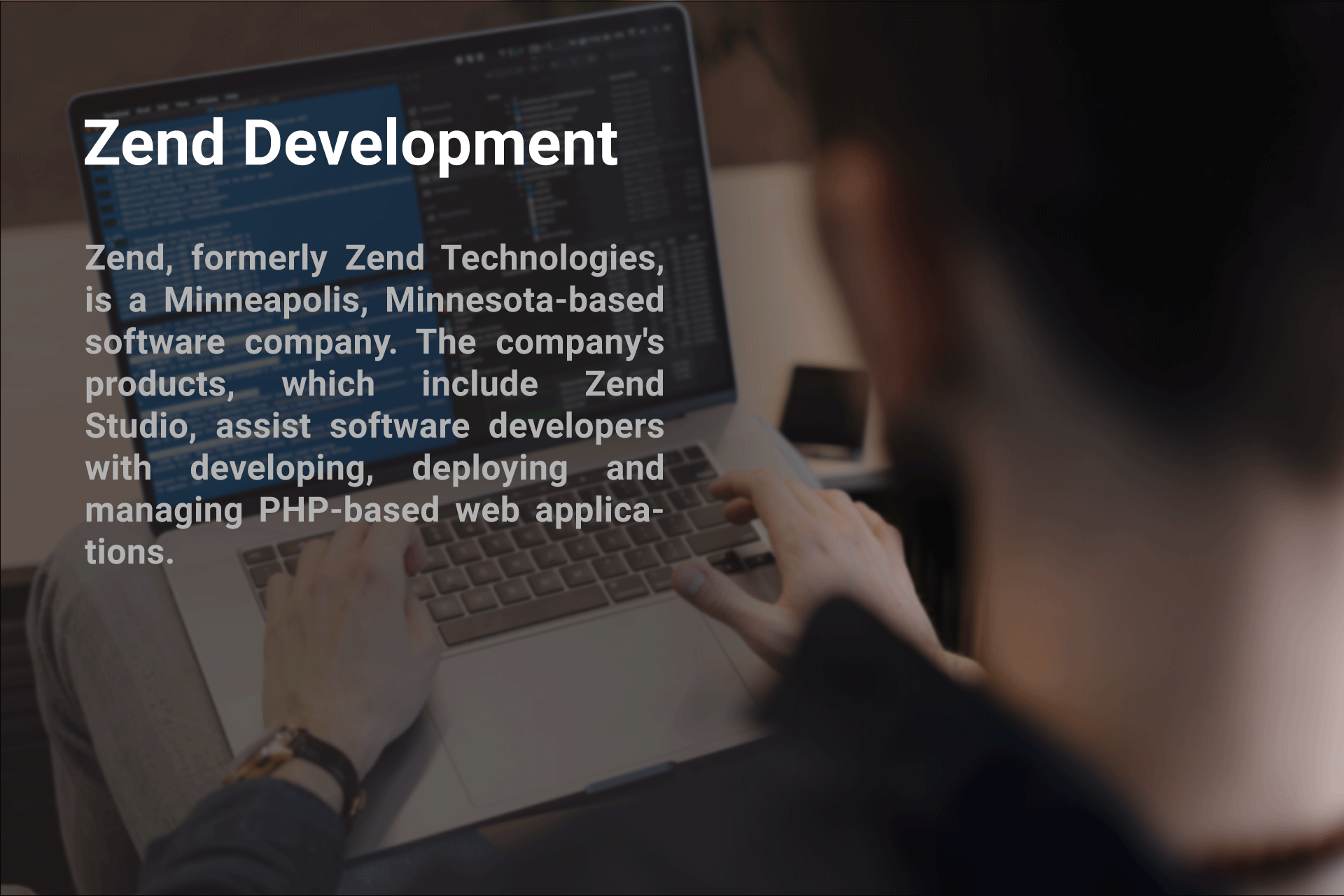 Zend Development

Zend, formerly Zend Technologies, is a Minneapolis, Minnesota-based software company. The company's products, which include Zend Studio, assist software developers with developing, deploying and managing PHP-based web applications.